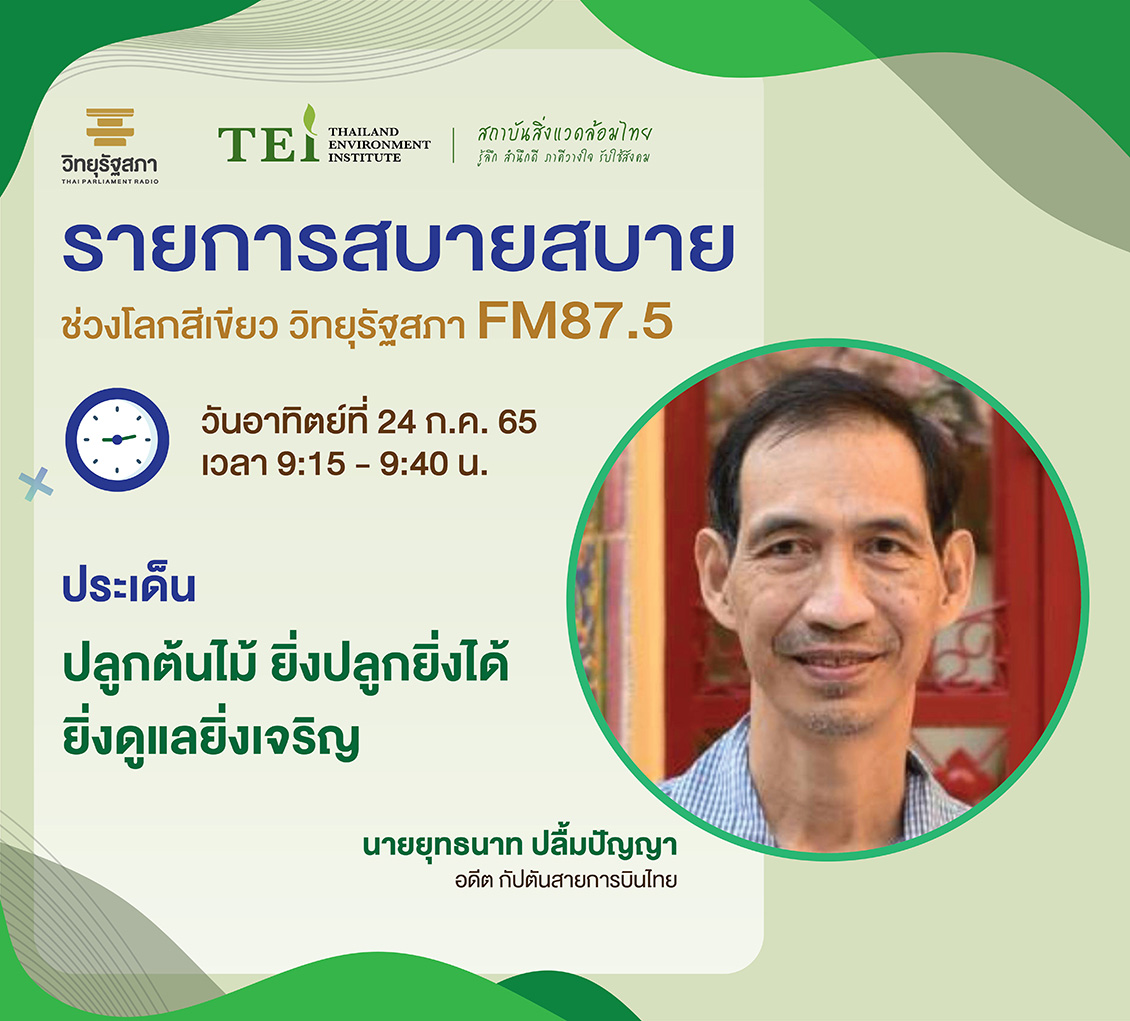 วิทยุรัฐสภา
THAI PARLIAMENT RADIO

TEI THAILAND ENVIRONMENT INSTITUTE

สถาบันสิ่งแวดล้อมไทย
รู้ลึก สำนึกดี ภาคีวางใจ รับใช้สังคม

รายการสบายสบาย
ช่วงโลกสีเขียว วิทยุรัฐสภา FM87.5

วันอาทิตย์ที่ 24 ก.ค. 65
เวลา 9:15 - 9:40 น.

ประเด็น
ปลูกต้นไม้ ยิ่งปลูกยิ่งได้ ยิ่งดูแลยิ่งเจริญ

นายยุทธนาท ปลื้มปัญญา
อดีต กัปตันสายการบินไทย